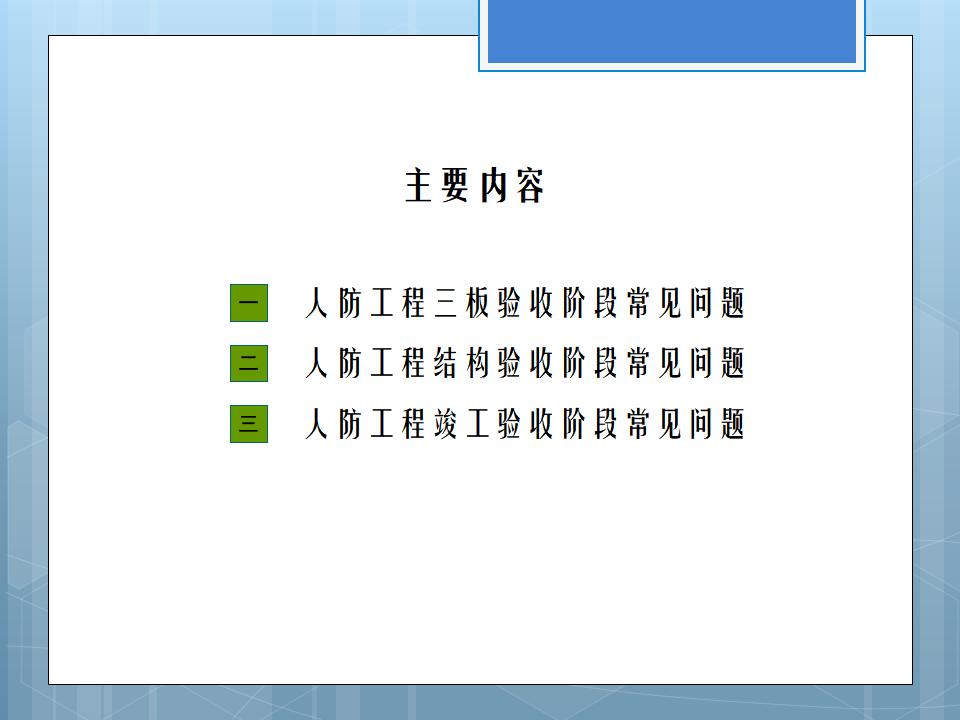 主要内容

一 人防工程三板验收阶段常见问题

二 人防工程结构验收阶段常见问题

三 人防工程竣工验收阶段常见问题